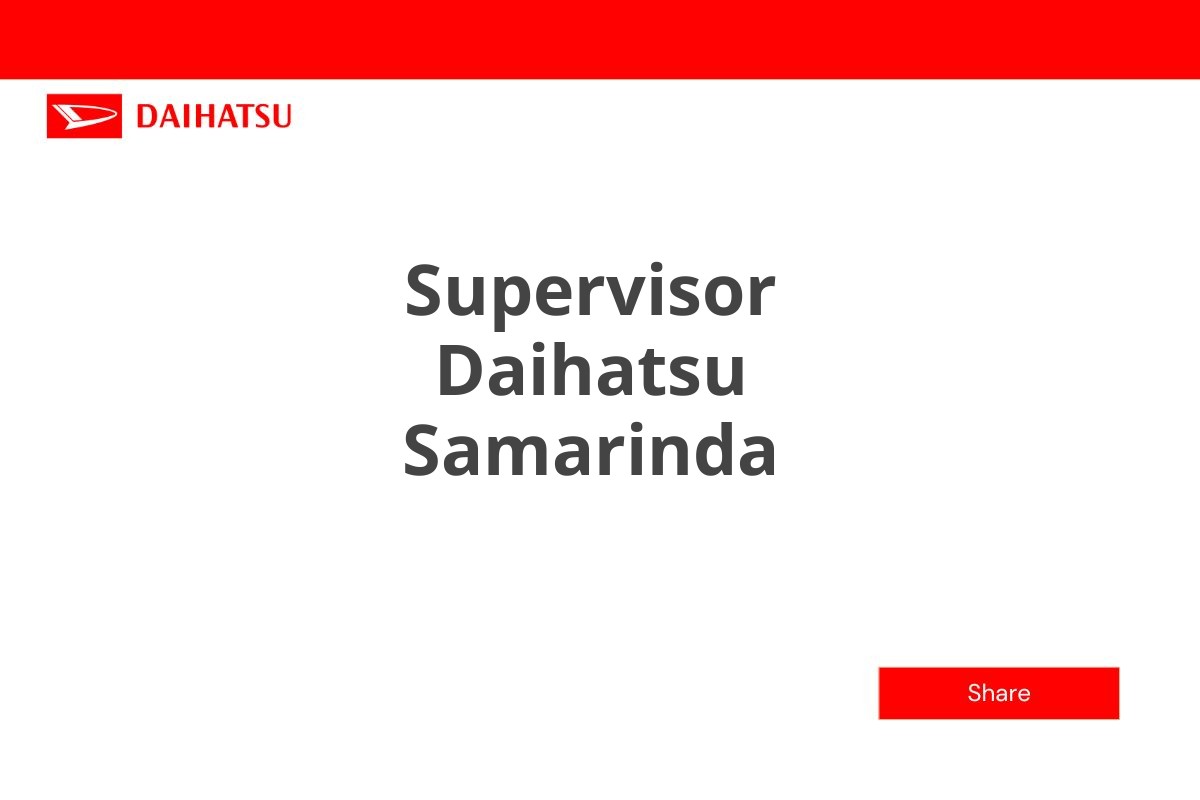 DAIHATSU

Supervisor Daihatsu Samarinda

Share